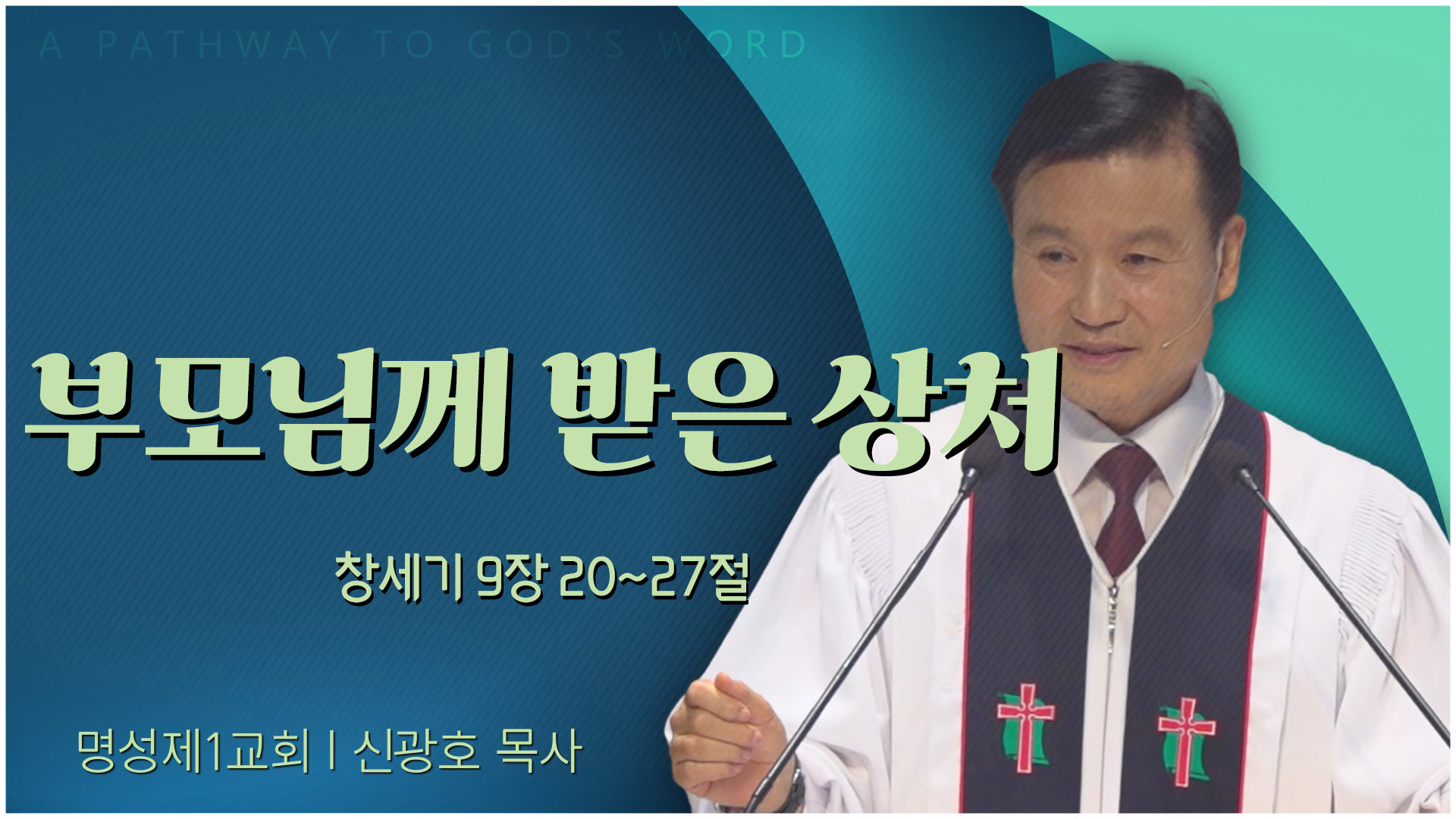 A PATHWAY TO GOD'S WORD

부모님께 받은 상처

창세기 9장 20~27절

명성제1교회 | 신광호 목사